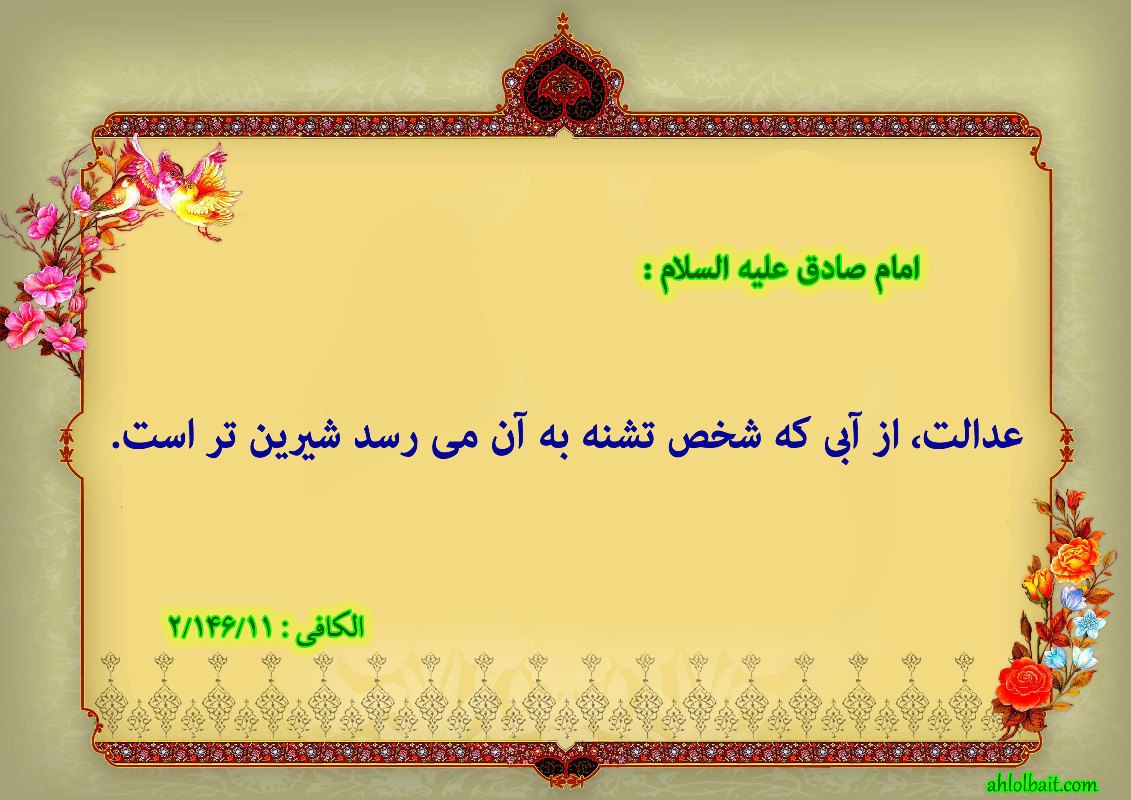 امام صادق علیه السلام :

عدالت، از آبی که شخص تشنه به آن می رسد شیرین تر است.

الکافی : ۲/۱۴۶/۱۱

ahlolbait.com